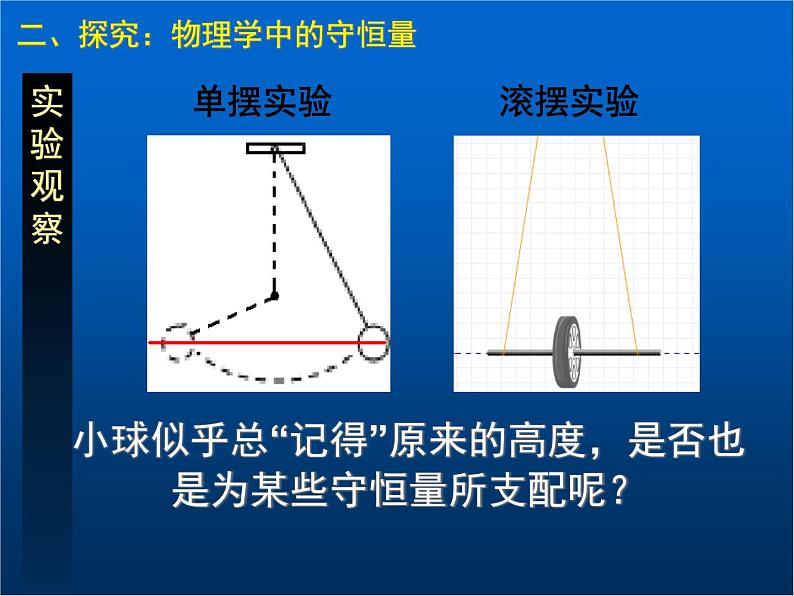 二、探究：物理学中的守恒量

实验观察

单摆实验

滚摆实验

小球似乎总“记得”原来的高度，是否也是为某些守恒量所支配呢？